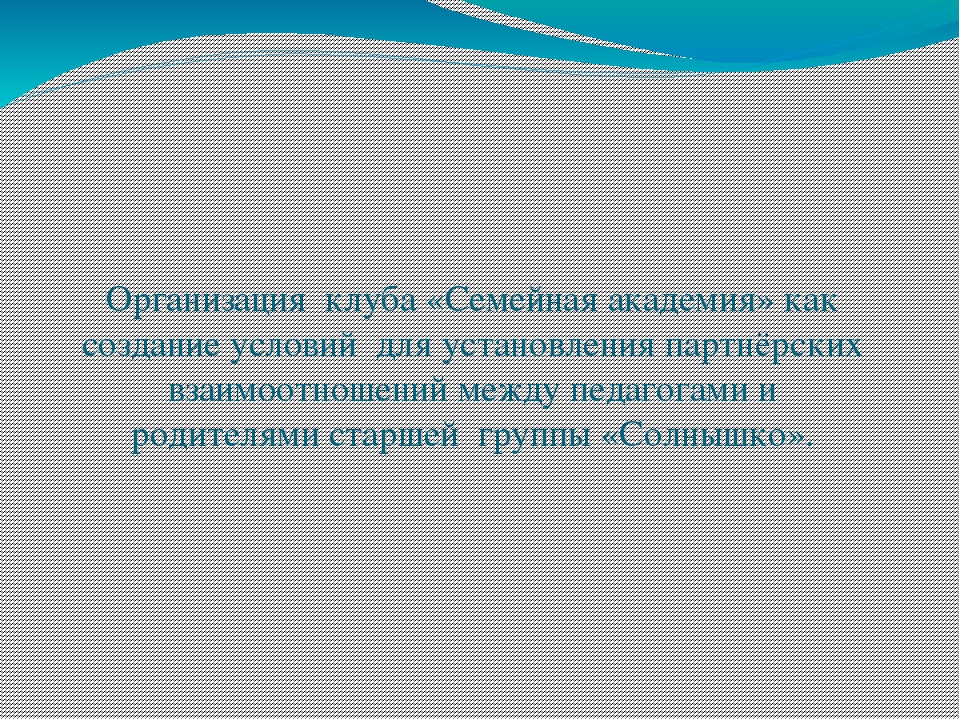 Организация клуба «Семейная академия» как создание условий для установления партнёрских взаимоотношений между педагогами и родителями старшей группы «Солнышко».